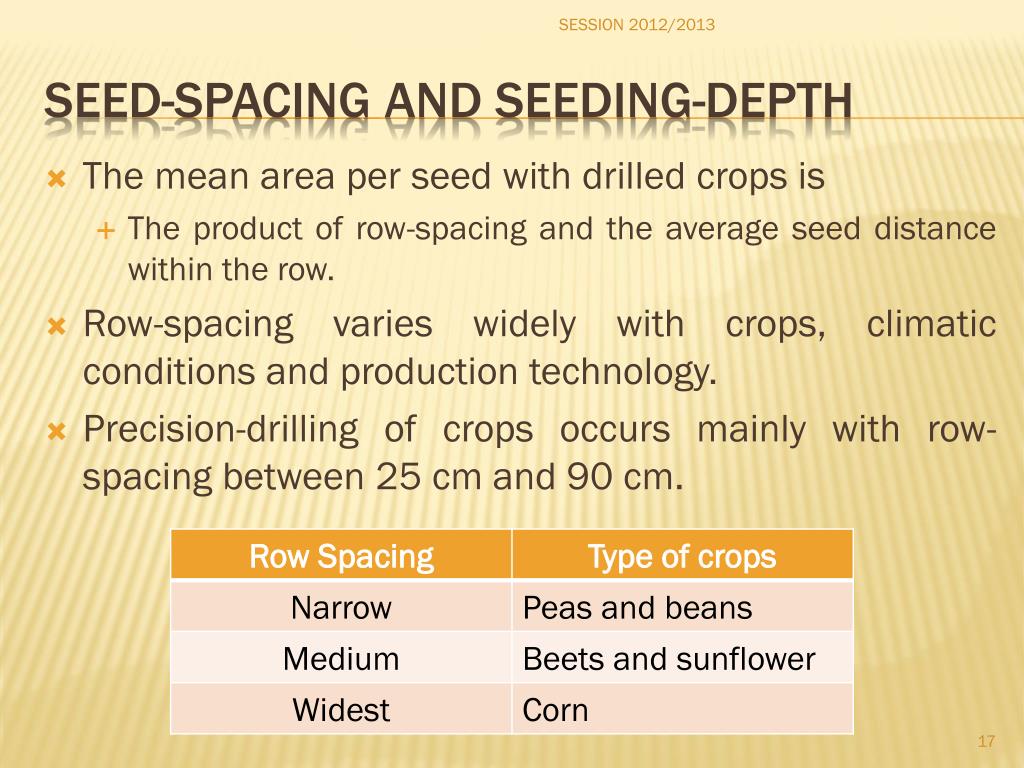 SESSION 2012/2013

SEED-SPACING AND SEEDING-DEPTH

The mean area per seed with drilled crops is

The product of row-spacing and the average seed distance within the row.

Row-spacing varies widely with crops, climatic conditions and production technology.

Precision-drilling of crops occurs mainly with row-spacing between 25 cm and 90 cm.

| Row Spacing | Type of crops |
|---|---|
| Narrow | Peas and beans |
| Medium | Beets and sunflower |
| Widest | Corn |

17